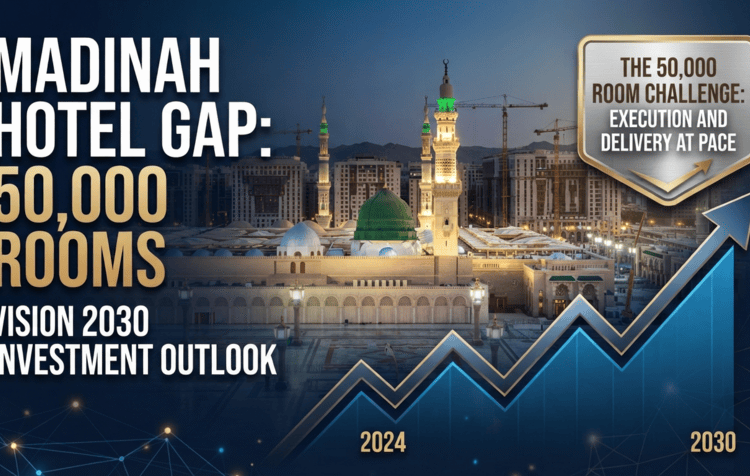 MADINAH HOTEL GAP: 50,000 ROOMS

VISION 2030 INVESTMENT OUTLOOK

THE 50,000 ROOM CHALLENGE: EXECUTION AND DELIVERY AT PACE

2024

2030